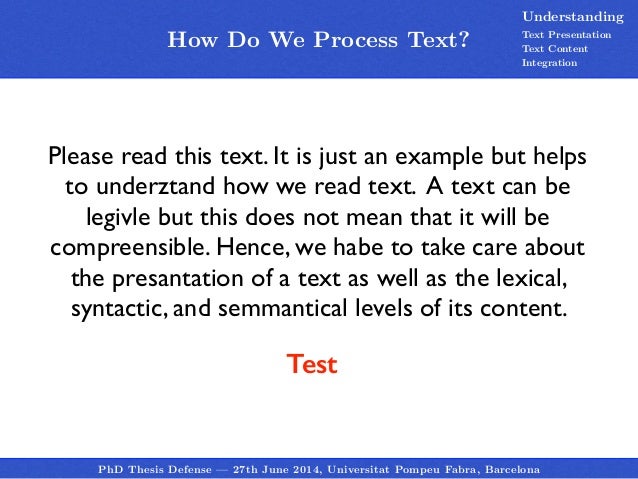 How Do We Process Text?

Understanding
Text Presentation
Text Content
Integration

Please read this text. It is just an example but helps to underztand how we read text. A text can be legivle but this does not mean that it will be compreensible. Hence, we habe to take care about the presantation of a text as well as the lexical, syntactic, and semmantical levels of its content.

Test

PhD Thesis Defense — 27th June 2014, Universitat Pompeu Fabra, Barcelona